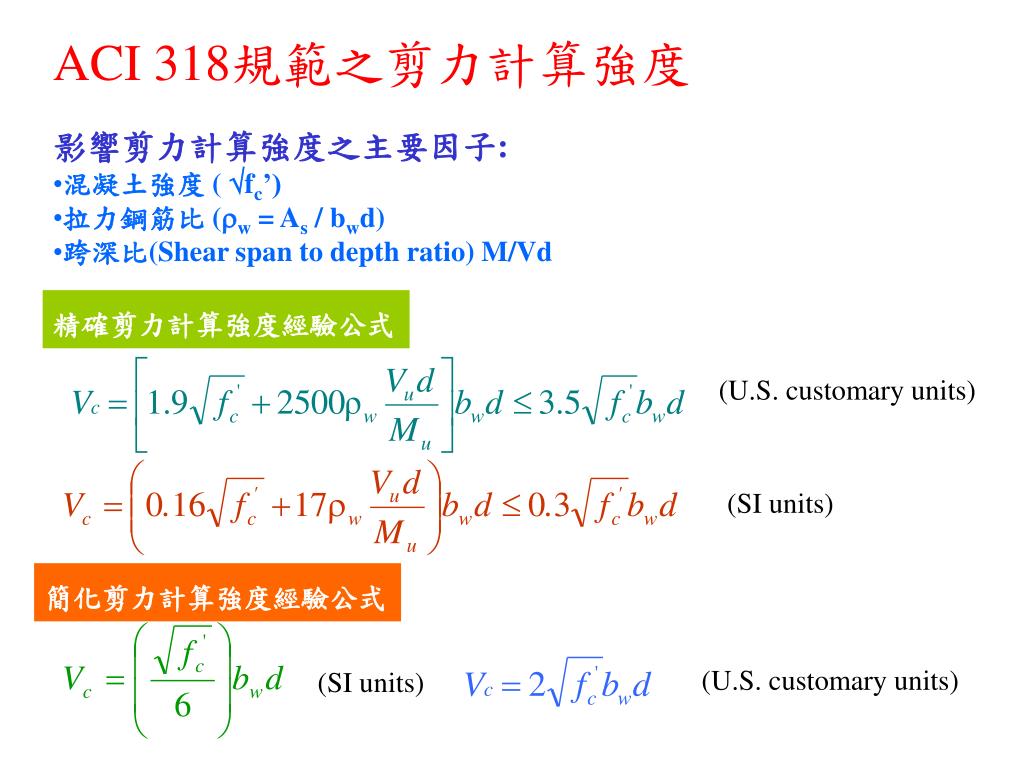 ACI 318規範之剪力計算強度

影響剪力計算強度之主要因子:
•混凝土強度 ( $\sqrt{f_c'}$)
•拉力鋼筋比 ($\rho_w = A_s / b_w d$)
•跨深比(Shear span to depth ratio) M/Vd

精確剪力計算強度經驗公式

$V_c = \left[1.9\sqrt{f_c'} + 2500\rho_w \frac{V_u d}{M_u}\right] b_w d \leq 3.5\sqrt{f_c'} b_w d$ (U.S. customary units)

$V_c = \left(0.16\sqrt{f_c'} + 17\rho_w \frac{V_u d}{M_u}\right) b_w d \leq 0.3\sqrt{f_c'} b_w d$ (SI units)

簡化剪力計算強度經驗公式

$V_c = \left(\frac{\sqrt{f_c'}}{6}\right) b_w d$ (SI units) $V_c = 2\sqrt{f_c'} b_w d$ (U.S. customary units)